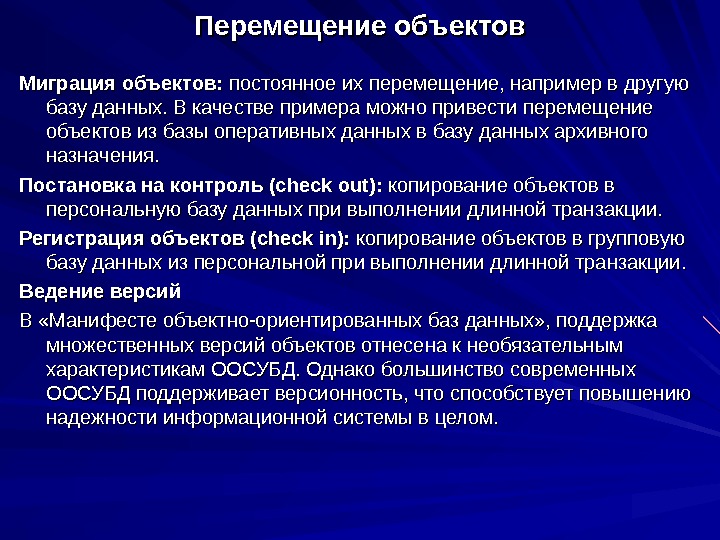 Перемещение объектов

Миграция объектов: постоянное их перемещение, например в другую базу данных. В качестве примера можно привести перемещение объектов из базы оперативных данных в базу данных архивного назначения.

Постановка на контроль (check out): копирование объектов в персональную базу данных при выполнении длинной транзакции.

Регистрация объектов (check in): копирование объектов в групповую базу данных из персональной при выполнении длинной транзакции.

Ведение версий

В «Манифесте объектно-ориентированных баз данных», поддержка множественных версий объектов отнесена к необязательным характеристикам ООСУБД. Однако большинство современных ООСУБД поддерживает версионность, что способствует повышению надежности информационной системы в целом.